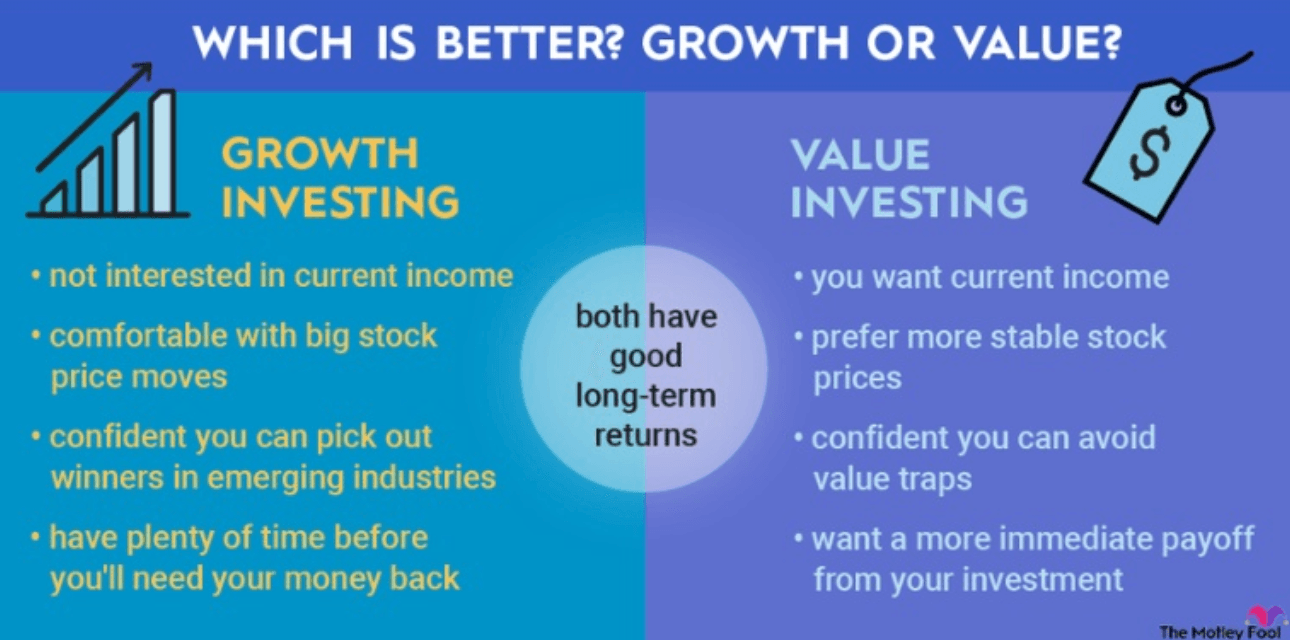 WHICH IS BETTER? GROWTH OR VALUE?

GROWTH INVESTING

• not interested in current income
• comfortable with big stock price moves
• confident you can pick out winners in emerging industries
• have plenty of time before you'll need your money back

both have good long-term returns

$

VALUE INVESTING

• you want current income
• prefer more stable stock prices
• confident you can avoid value traps
• want a more immediate payoff from your investment

The Motley Fool